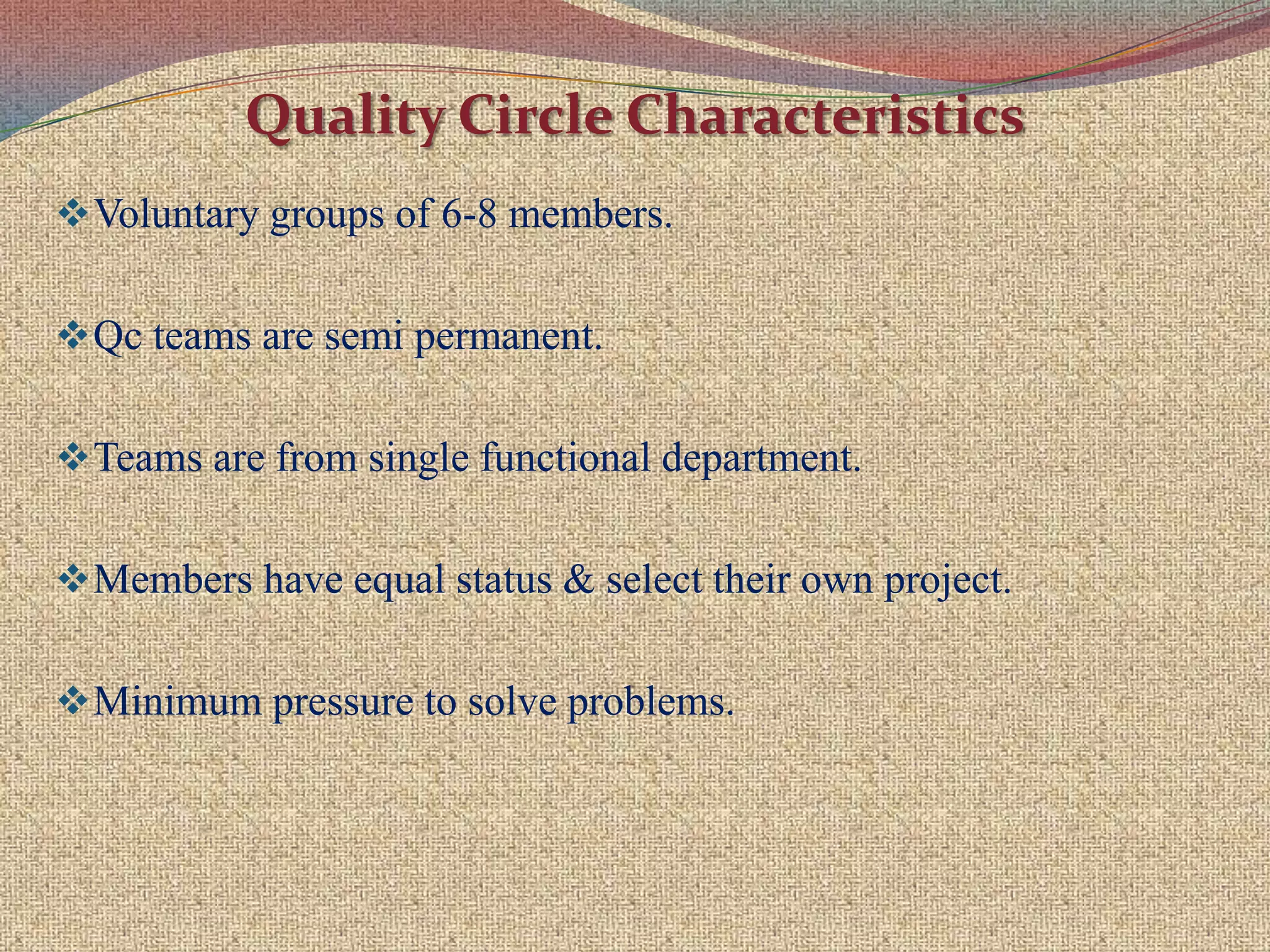 Quality Circle Characteristics

❖ Voluntary groups of 6-8 members.

❖ Qc teams are semi permanent.

❖ Teams are from single functional department.

❖ Members have equal status & select their own project.

❖ Minimum pressure to solve problems.